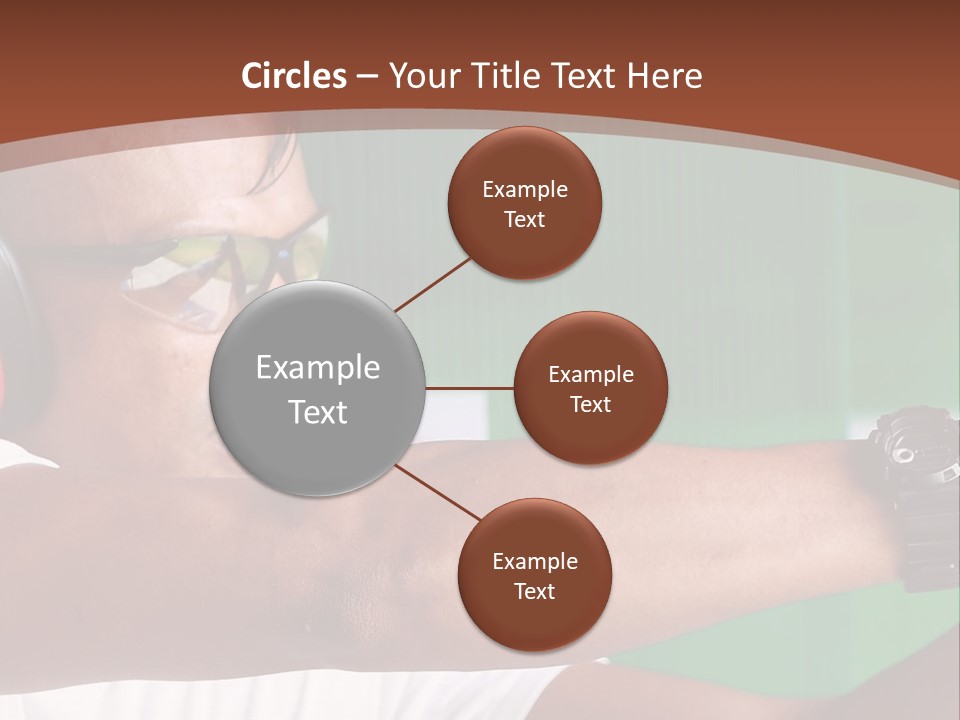 Circles – Your Title Text Here

Example Text

Example Text

Example Text

Example Text